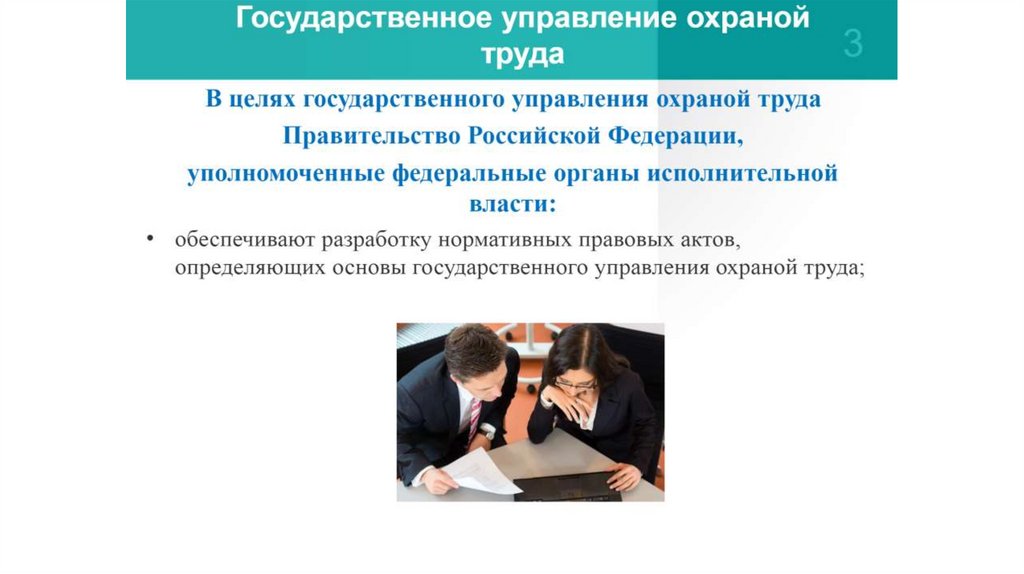 Государственное управление охраной труда

3

В целях государственного управления охраной труда Правительство Российской Федерации, уполномоченные федеральные органы исполнительной власти:

• обеспечивают разработку нормативных правовых актов, определяющих основы государственного управления охраной труда;